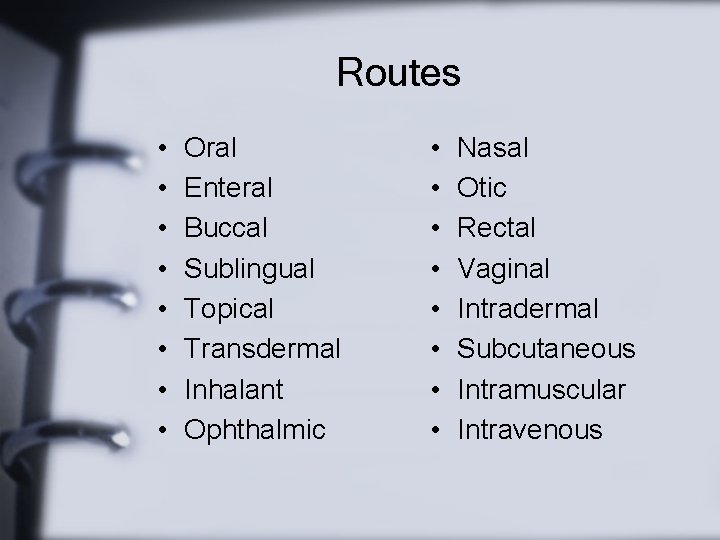 Routes

• Oral
• Enteral
• Buccal
• Sublingual
• Topical
• Transdermal
• Inhalant
• Ophthalmic

• Nasal
• Otic
• Rectal
• Vaginal
• Intradermal
• Subcutaneous
• Intramuscular
• Intravenous